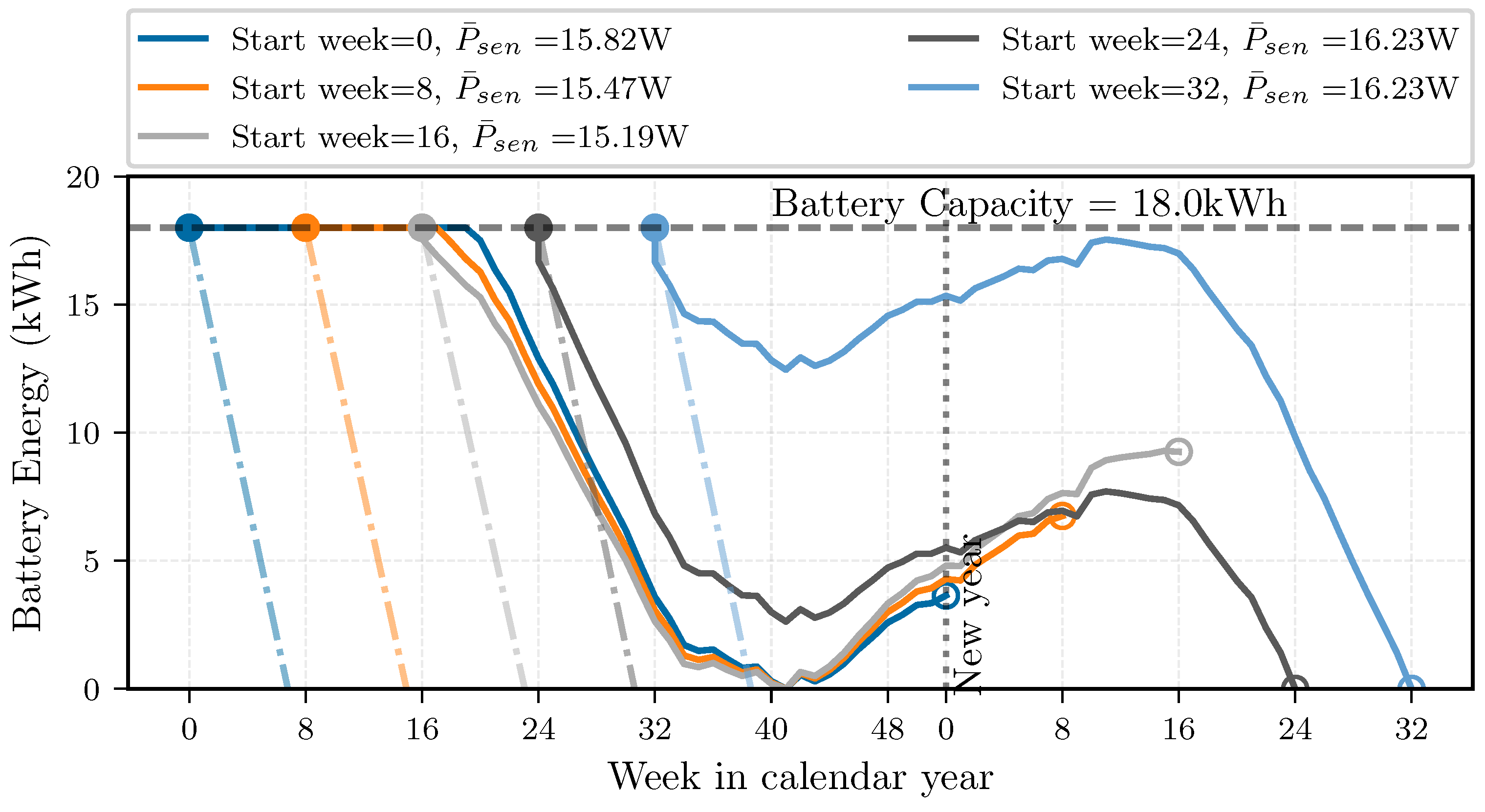 Start week=0, $\bar{P}_{sen}$ =15.82W
Start week=8, $\bar{P}_{sen}$ =15.47W
Start week=16, $\bar{P}_{sen}$ =15.19W
Start week=24, $\bar{P}_{sen}$ =16.23W
Start week=32, $\bar{P}_{sen}$ =16.23W

Battery Capacity = 18.0kWh

New year

Battery Energy (kWh)

20
15
10
5
0

0 8 16 24 32 40 48 0 8 16 24 32

Week in calendar year